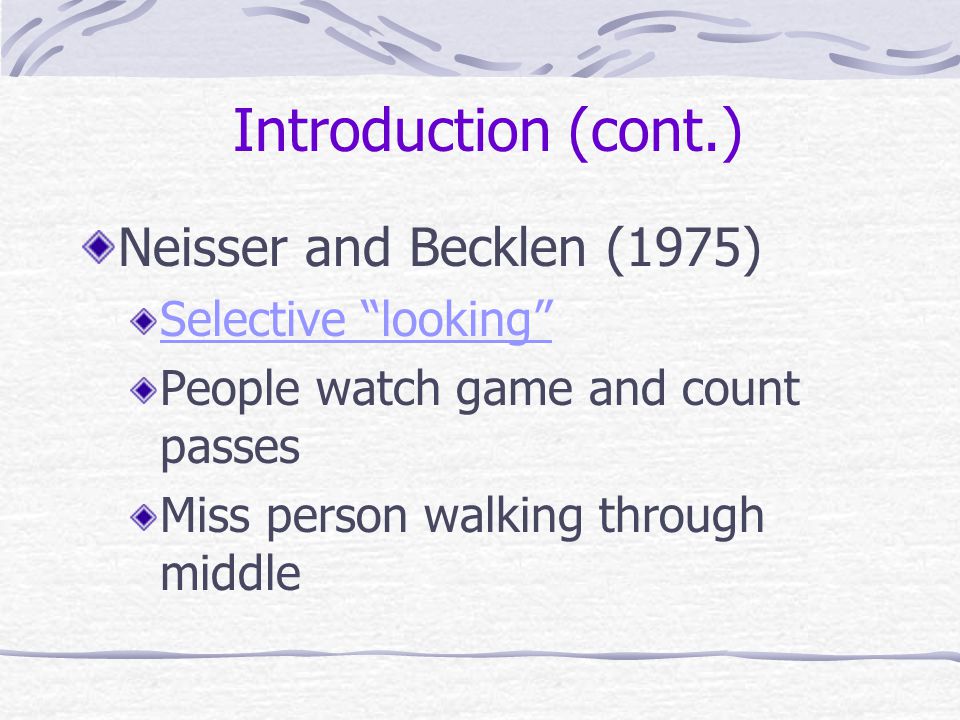 Introduction (cont.)

Neisser and Becklen (1975)

Selective “looking”

People watch game and count passes

Miss person walking through middle